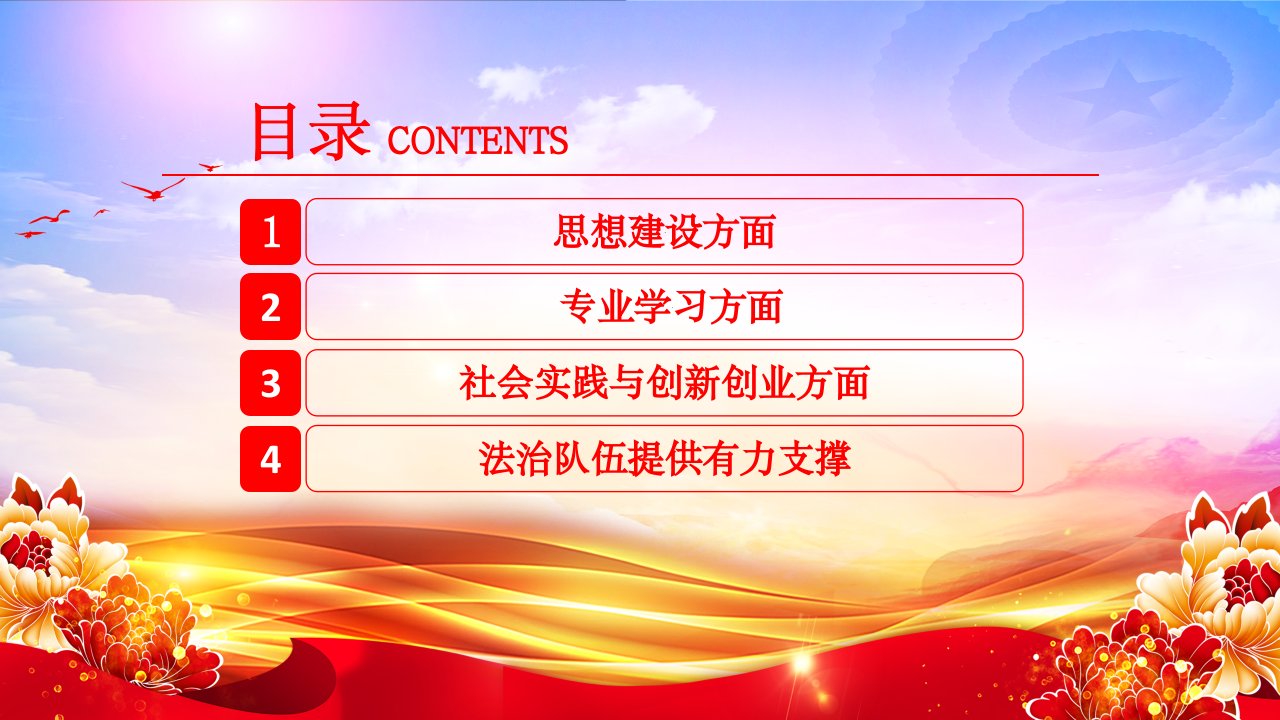 目录 CONTENTS

1 思想建设方面

2 专业学习方面

3 社会实践与创新创业方面

4 法治队伍提供有力支撑